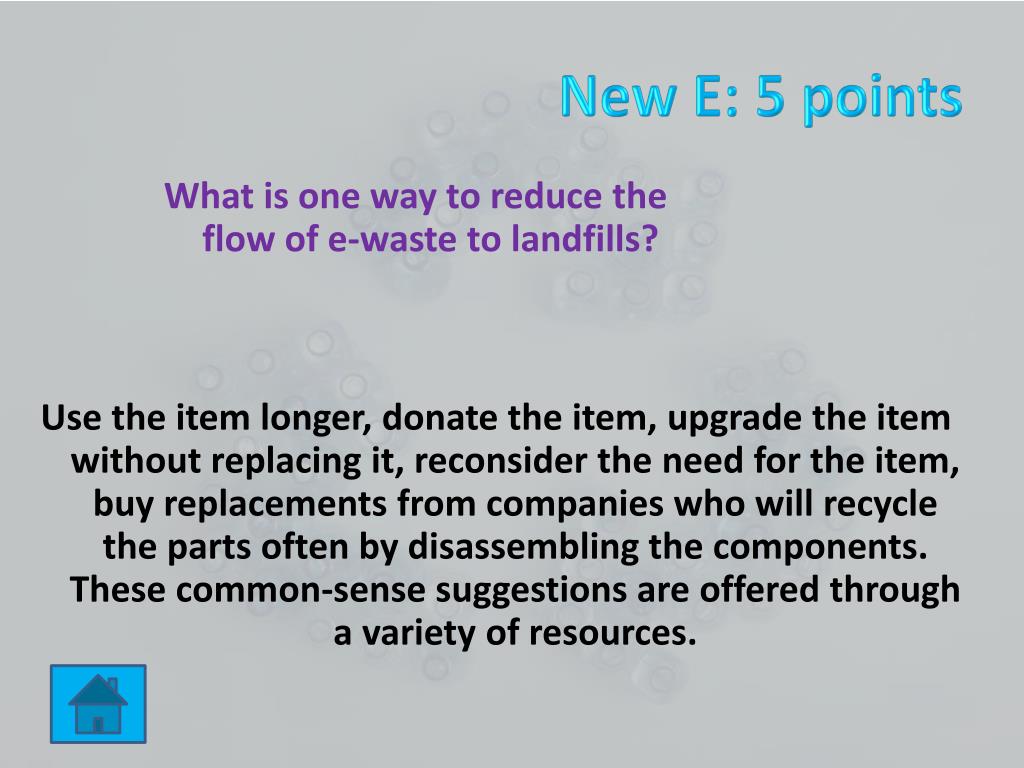 New E: 5 points

What is one way to reduce the flow of e-waste to landfills?

Use the item longer, donate the item, upgrade the item without replacing it, reconsider the need for the item, buy replacements from companies who will recycle the parts often by disassembling the components. These common-sense suggestions are offered through a variety of resources.